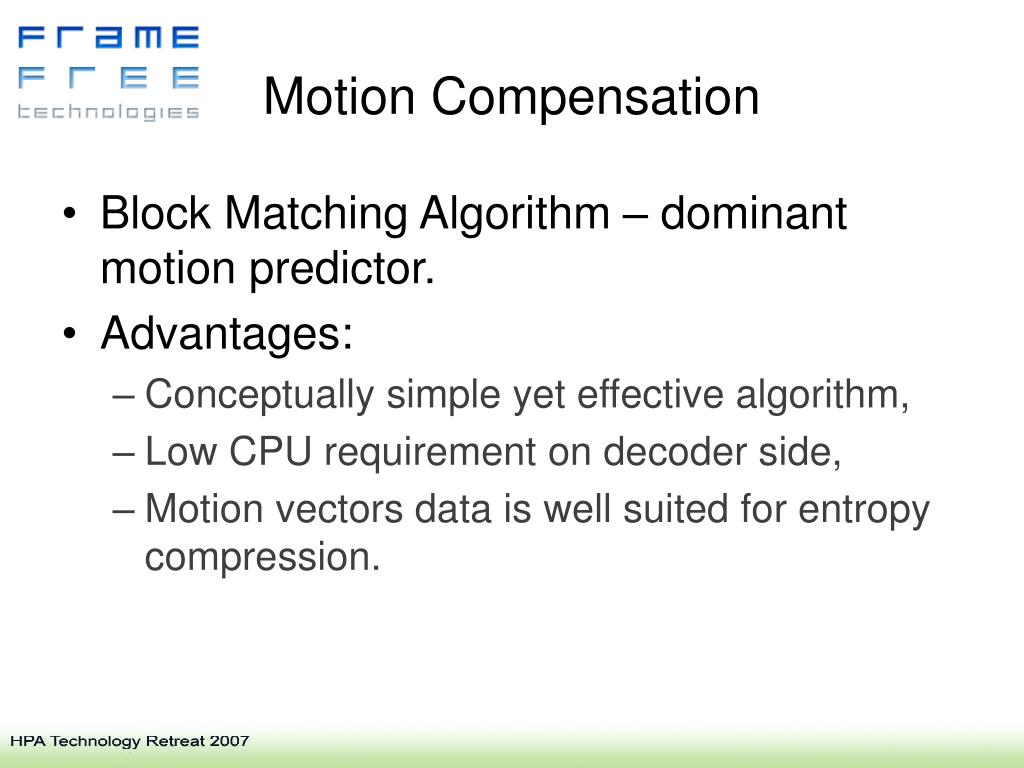 FRAME
FREE
technologies

Motion Compensation

• Block Matching Algorithm – dominant motion predictor.
• Advantages:
– Conceptually simple yet effective algorithm,
– Low CPU requirement on decoder side,
– Motion vectors data is well suited for entropy compression.

HPA Technology Retreat 2007